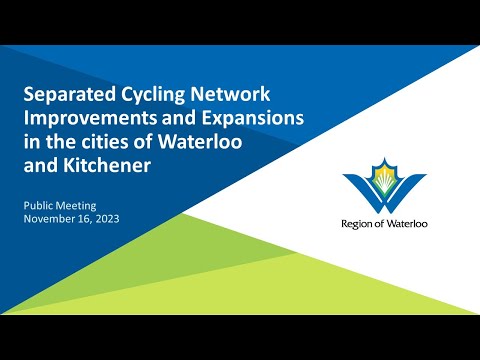 Separated Cycling Network Improvements and Expansions in the cities of Waterloo and Kitchener

Public Meeting
November 16, 2023

Region of Waterloo